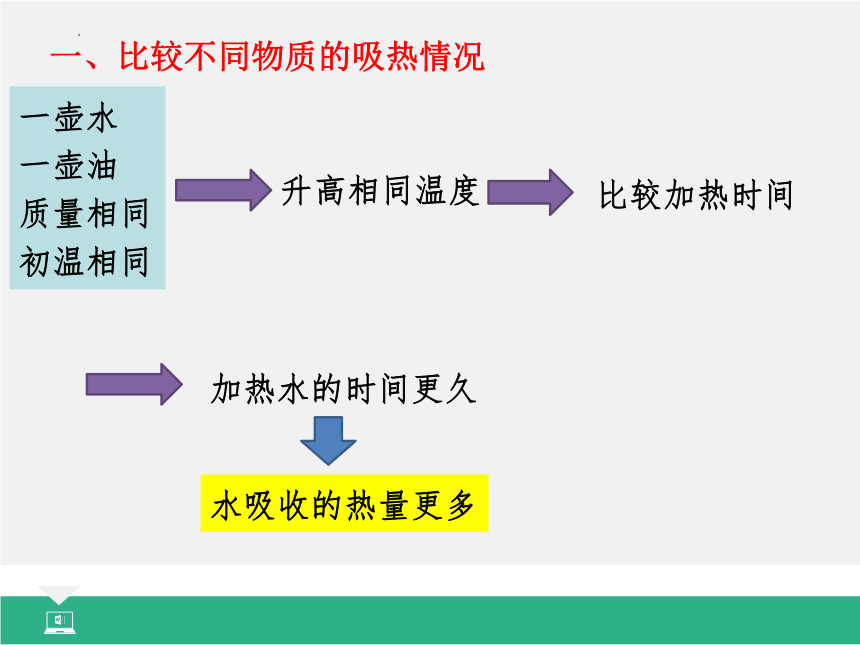 一、比较不同物质的吸热情况

一壶水
一壶油
质量相同
初温相同

升高相同温度

比较加热时间

加热水的时间更久

水吸收的热量更多